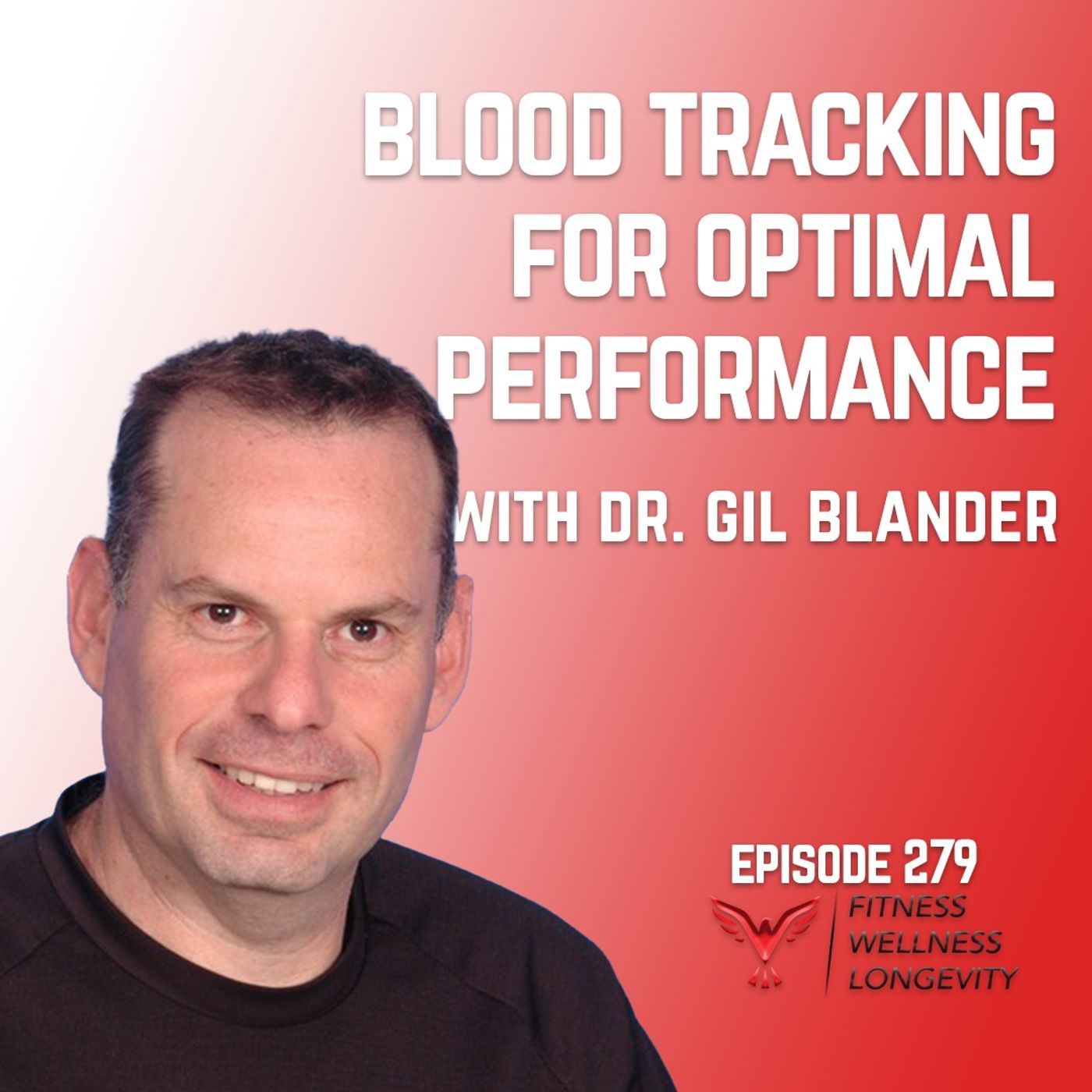 BLOOD TRACKING FOR OPTIMAL PERFORMANCE

WITH DR. GIL BLANDER

EPISODE 279

FITNESS
WELLNESS
LONGEVITY